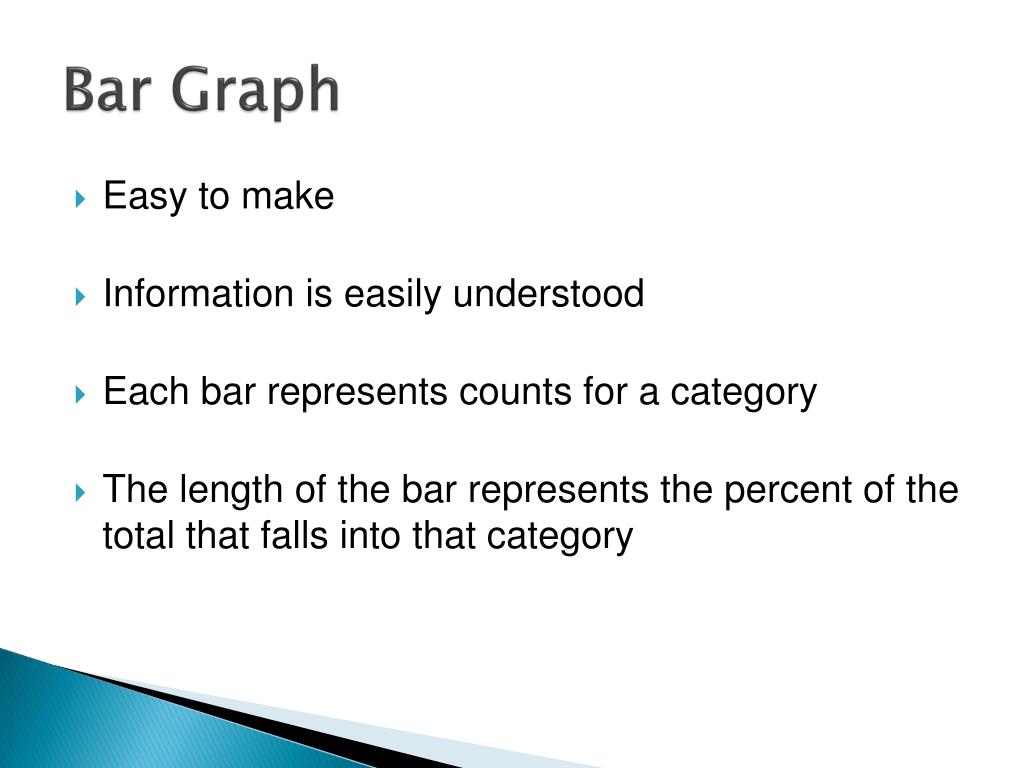 Bar Graph

Easy to make

Information is easily understood

Each bar represents counts for a category

The length of the bar represents the percent of the total that falls into that category